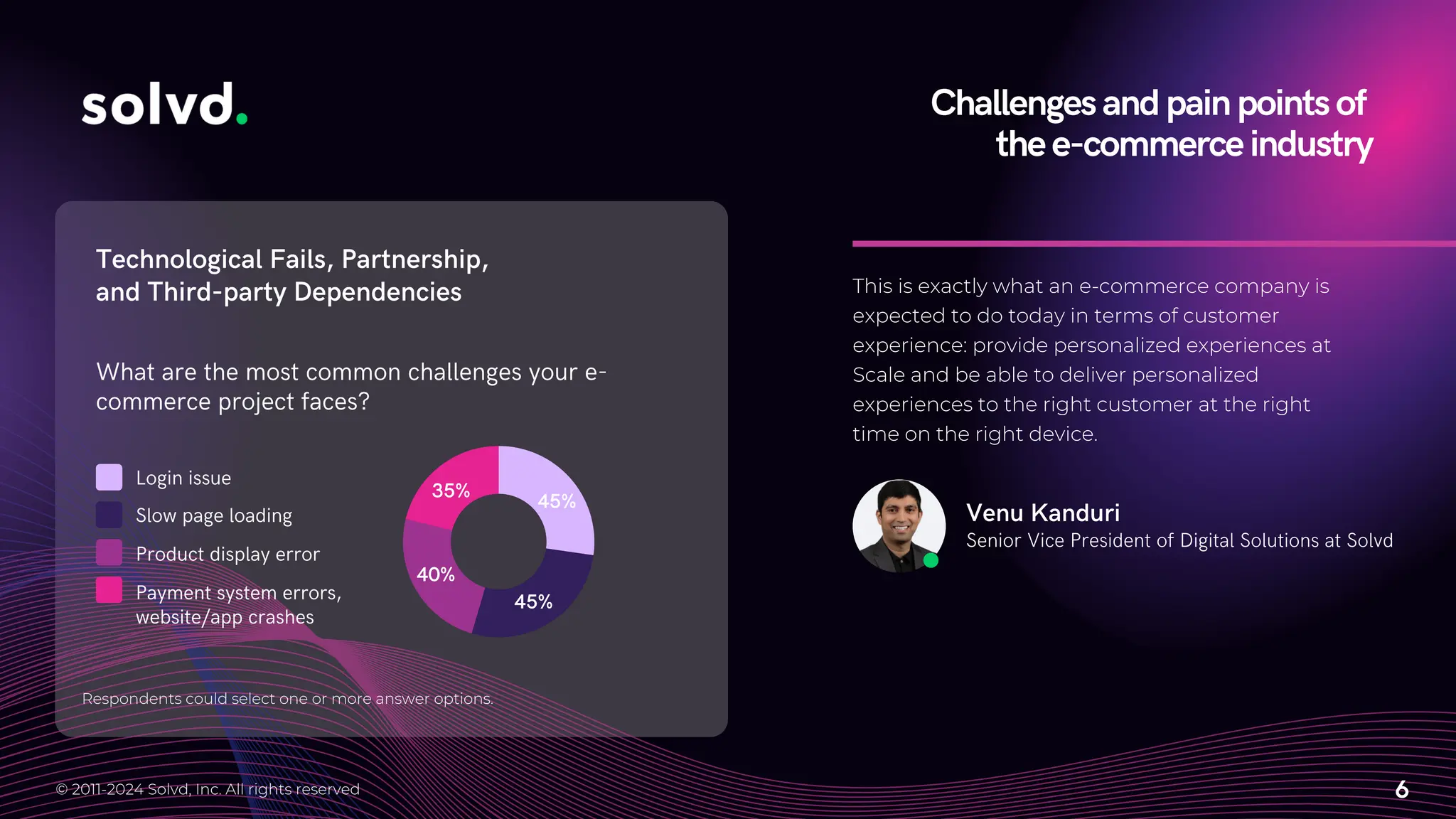 solvd.

Challenges and pain points of the e-commerce industry

Technological Fails, Partnership, and Third-party Dependencies

What are the most common challenges your e-commerce project faces?

Login issue
Slow page loading
Product display error
Payment system errors, website/app crashes

35%
45%
40%
45%

Respondents could select one or more answer options.

This is exactly what an e-commerce company is expected to do today in terms of customer experience: provide personalized experiences at Scale and be able to deliver personalized experiences to the right customer at the right time on the right device.

Venu Kanduri
Senior Vice President of Digital Solutions at Solvd

© 2011-2024 Solvd, Inc. All rights reserved

6